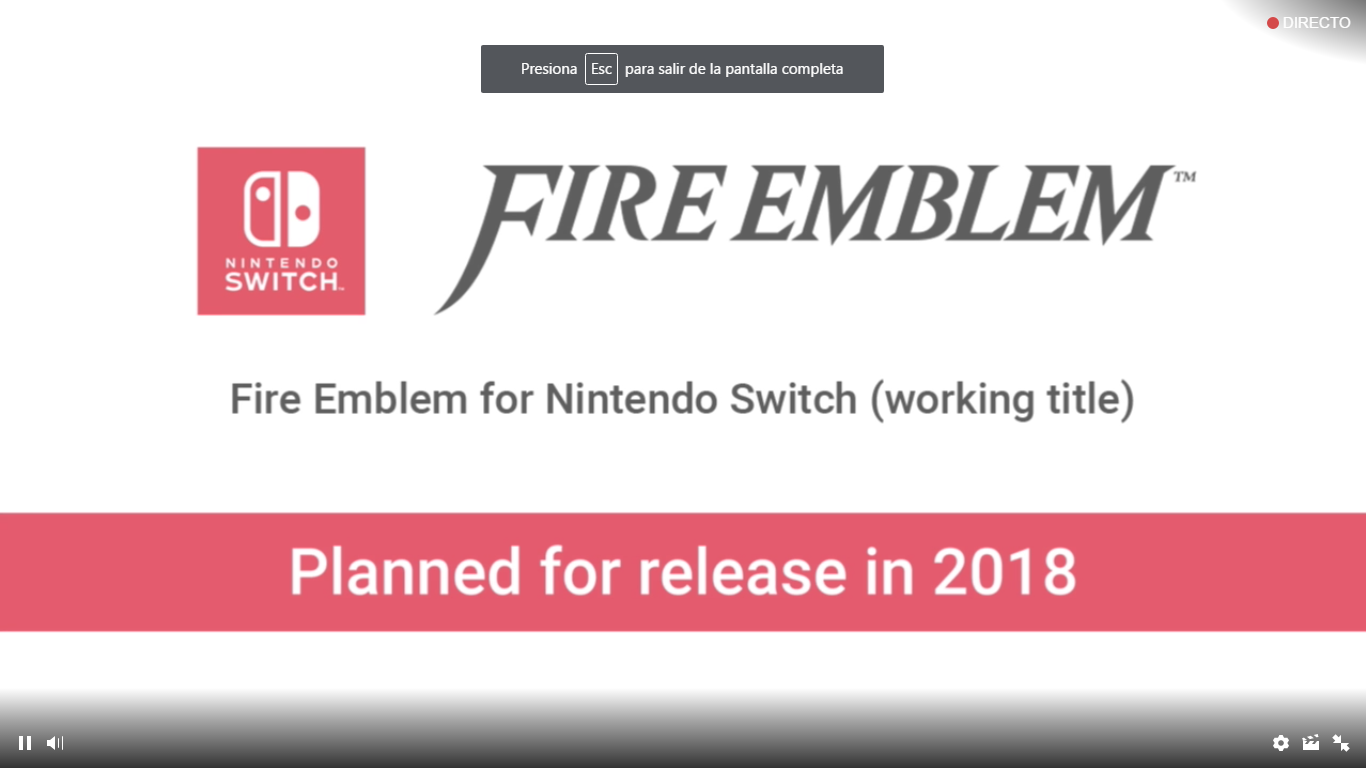 DIRECTO

Presiona Esc para salir de la pantalla completa

NINTENDO SWITCH

FIRE EMBLEM™

Fire Emblem for Nintendo Switch (working title)

Planned for release in 2018